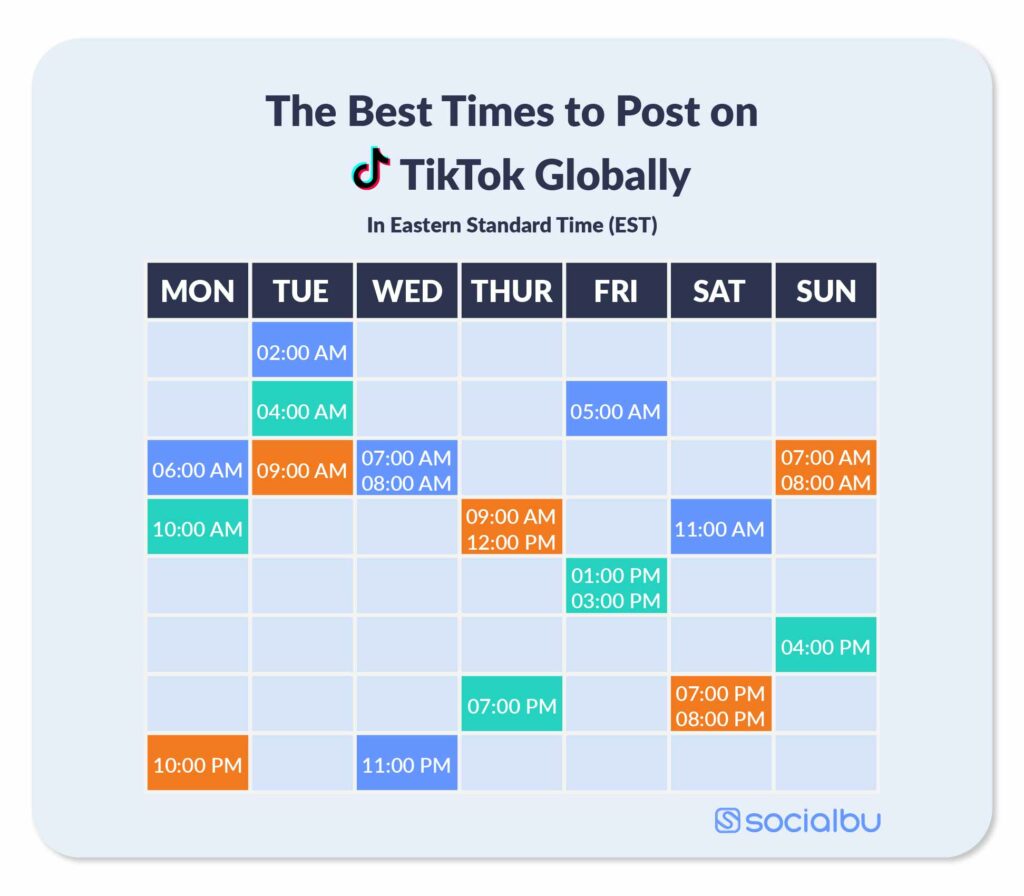 The Best Times to Post on

TikTok Globally

In Eastern Standard Time (EST)

| MON | TUE | WED | THUR | FRI | SAT | SUN |
|---|---|---|---|---|---|---|
| | 02:00 AM | | | | | |
| | 04:00 AM | | | 05:00 AM | | |
| 06:00 AM | 09:00 AM | 07:00 AM 08:00 AM | | | | 07:00 AM 08:00 AM |
| 10:00 AM | | | 09:00 AM 12:00 PM | | 11:00 AM | |
| | | | | 01:00 PM 03:00 PM | | |
| | | | | | | 04:00 PM |
| | | | 07:00 PM | | 07:00 PM 08:00 PM | |
| 10:00 PM | | 11:00 PM | | | | |

socialbu